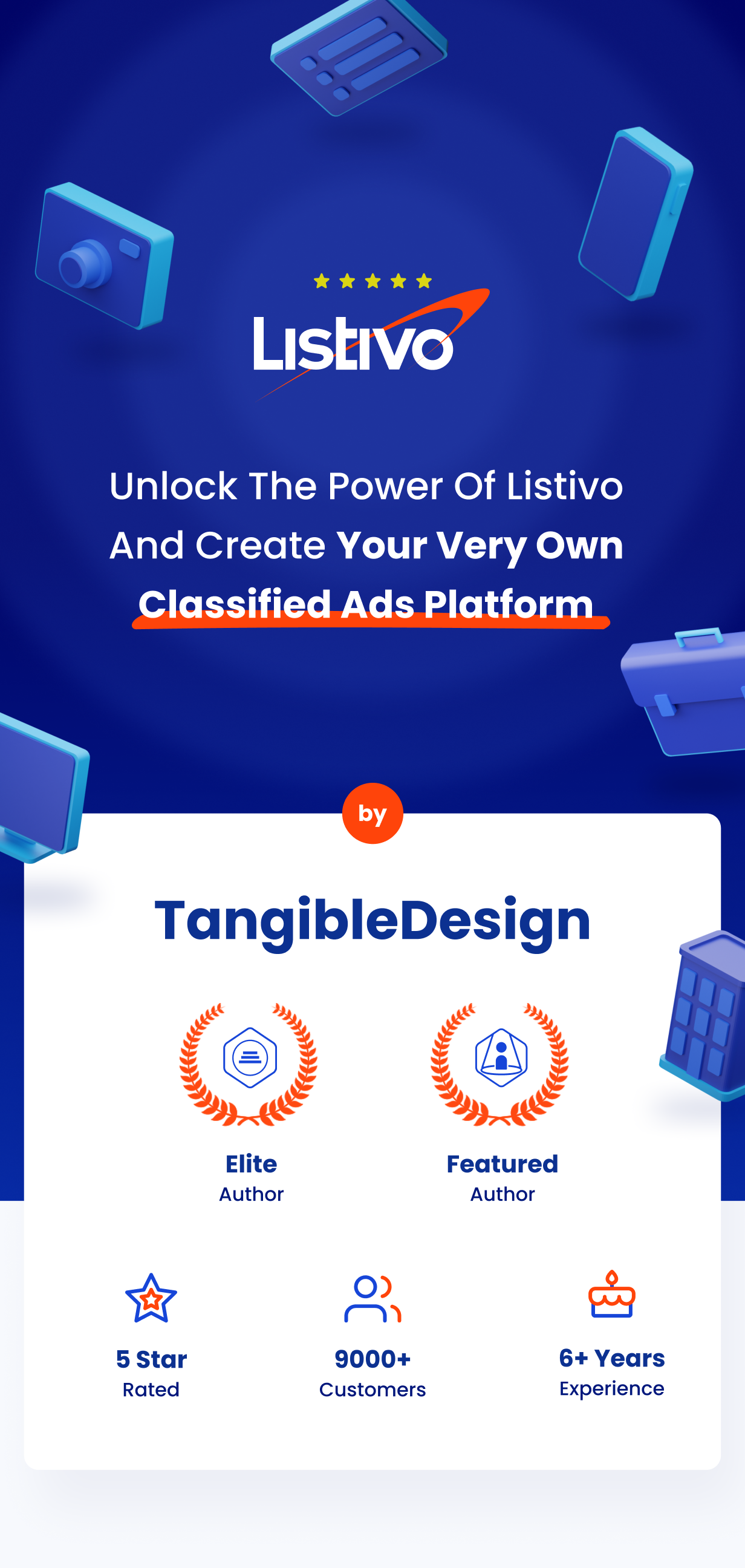 Listivo

Unlock The Power Of Listivo And Create Your Very Own Classified Ads Platform

by

TangibleDesign

Elite
Author

Featured
Author

5 Star
Rated

9000+
Customers

6+ Years
Experience